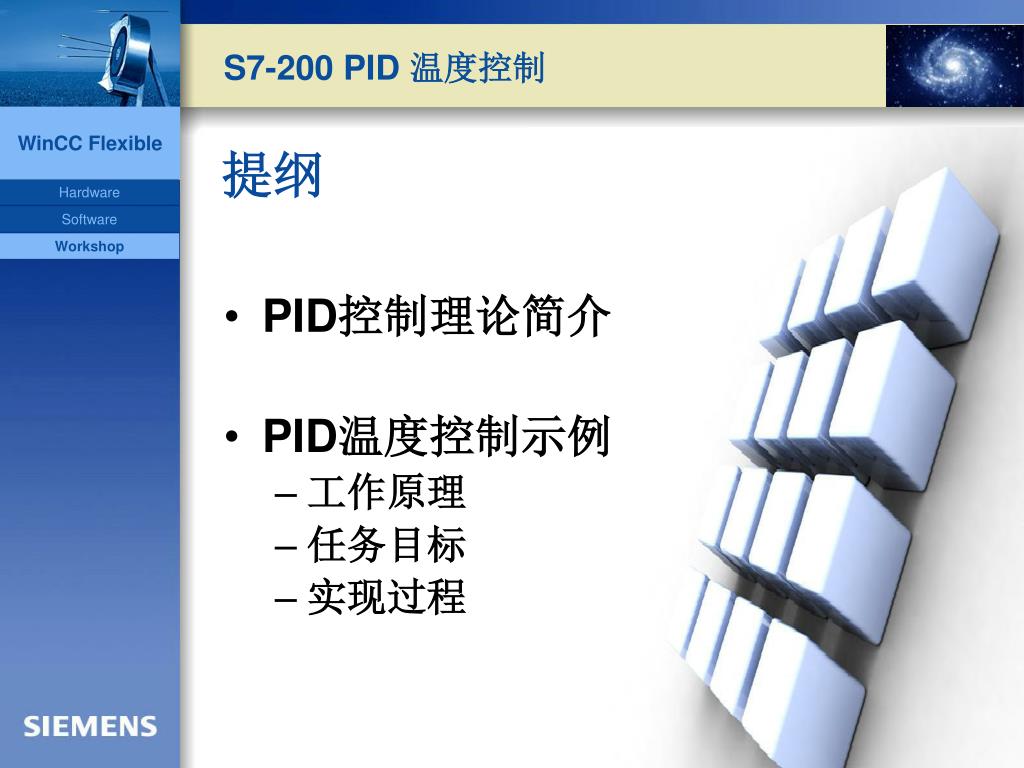 S7-200 PID 温度控制

WinCC Flexible

Hardware

Software

Workshop

提纲

• PID控制理论简介

• PID温度控制示例
– 工作原理
– 任务目标
– 实现过程

SIEMENS